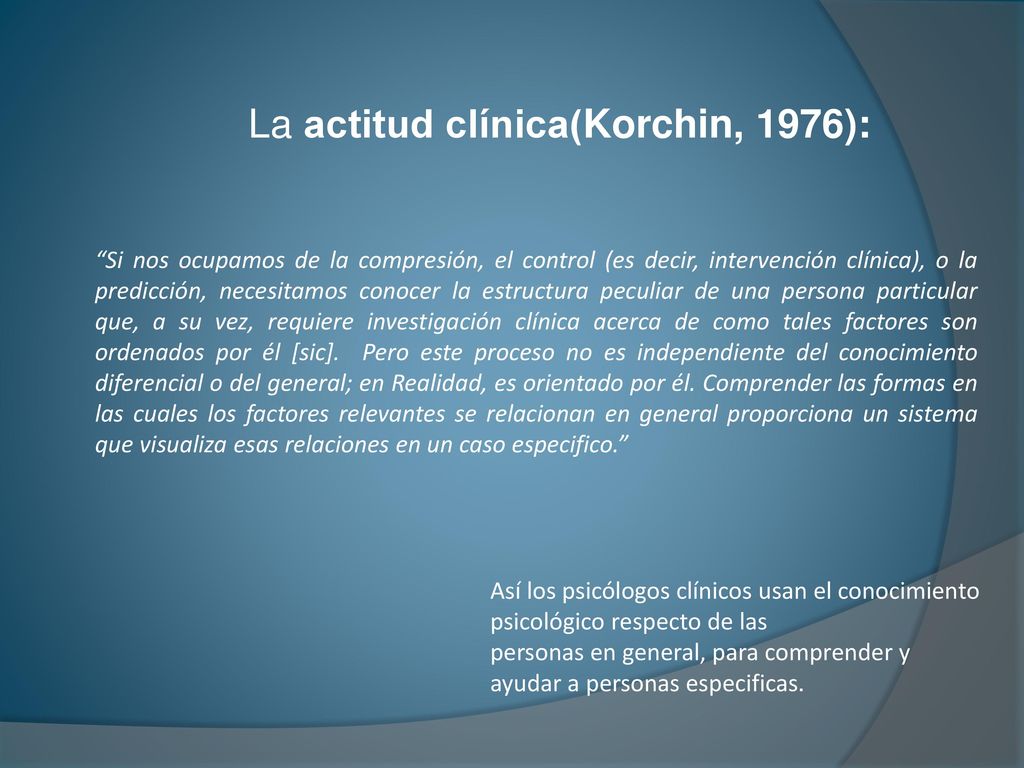 La actitud clínica(Korchin, 1976):

“Si nos ocupamos de la compresión, el control (es decir, intervención clínica), o la predicción, necesitamos conocer la estructura peculiar de una persona particular que, a su vez, requiere investigación clínica acerca de como tales factores son ordenados por él [sic]. Pero este proceso no es independiente del conocimiento diferencial o del general; en Realidad, es orientado por él. Comprender las formas en las cuales los factores relevantes se relacionan en general proporciona un sistema que visualiza esas relaciones en un caso especifico.”

Así los psicólogos clínicos usan el conocimiento psicológico respecto de las personas en general, para comprender y ayudar a personas especificas.